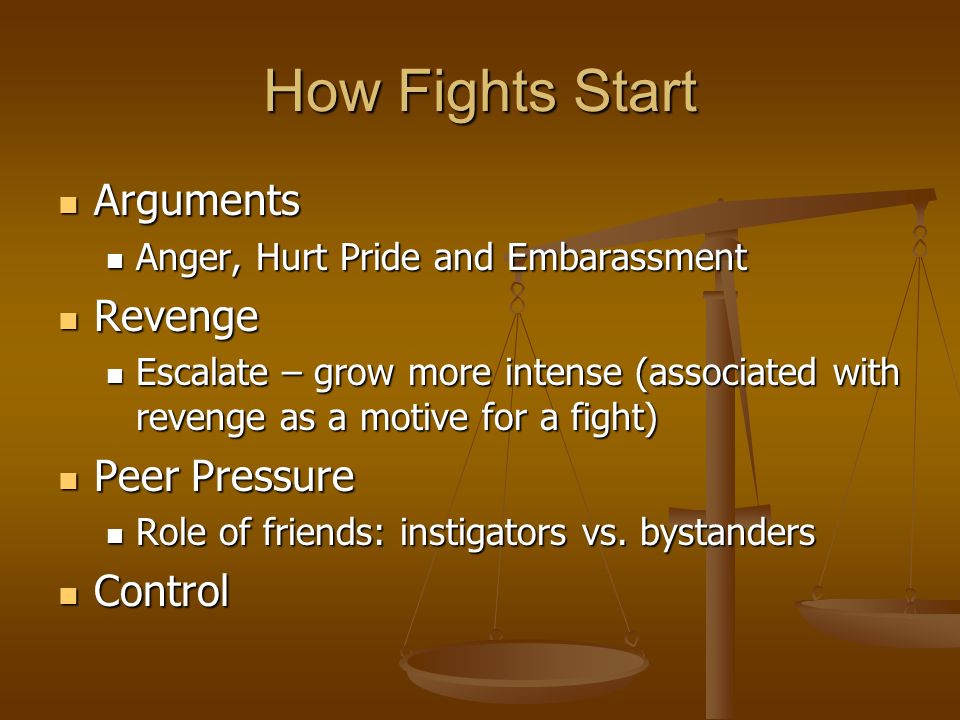 How Fights Start

- Arguments
  - Anger, Hurt Pride and Embarassment
- Revenge
  - Escalate – grow more intense (associated with revenge as a motive for a fight)
- Peer Pressure
  - Role of friends: instigators vs. bystanders
- Control